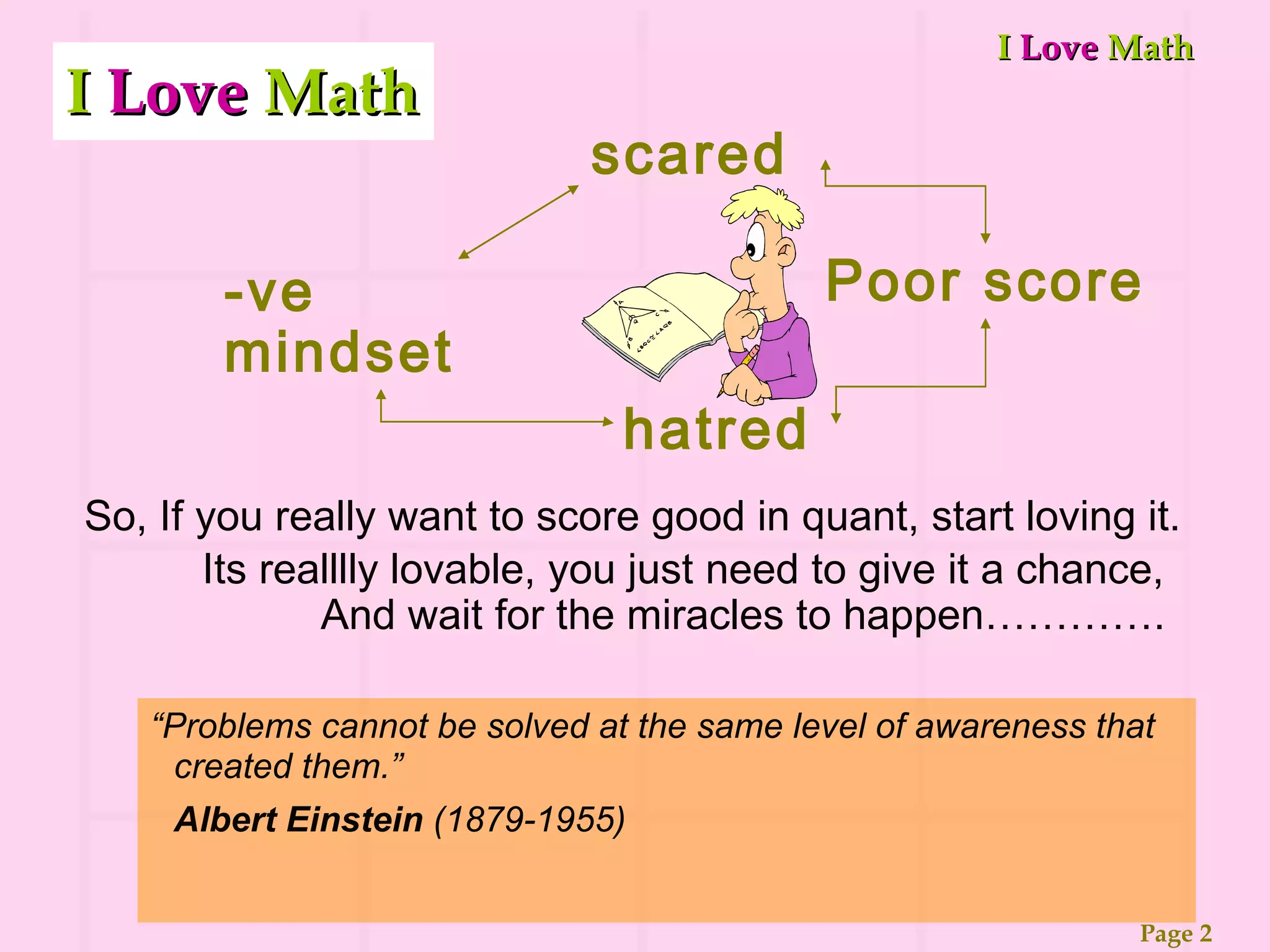 I Love Math

I Love Math

scared

-ve mindset

Poor score

hatred

So, If you really want to score good in quant, start loving it.
Its realllly lovable, you just need to give it a chance,
And wait for the miracles to happen…………

“Problems cannot be solved at the same level of awareness that created them.”

Albert Einstein (1879-1955)

Page 2